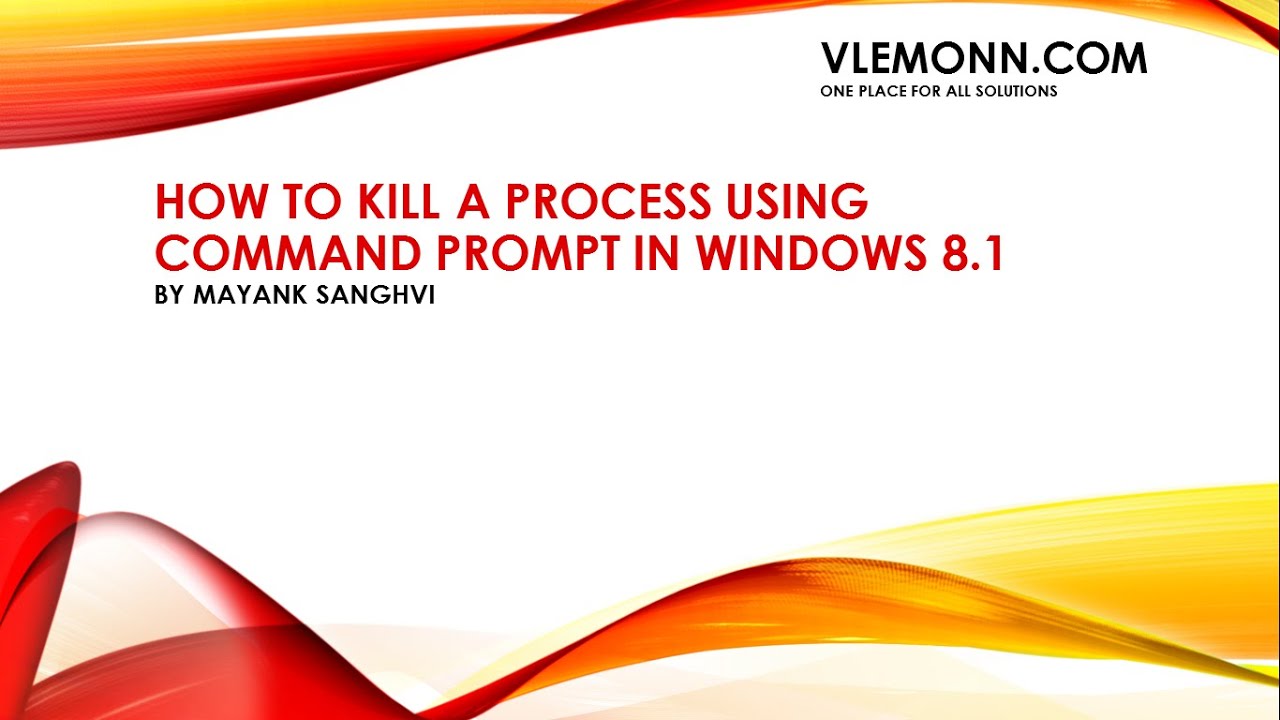 VLEMONN.COM
ONE PLACE FOR ALL SOLUTIONS

HOW TO KILL A PROCESS USING COMMAND PROMPT IN WINDOWS 8.1
BY MAYANK SANGHVI